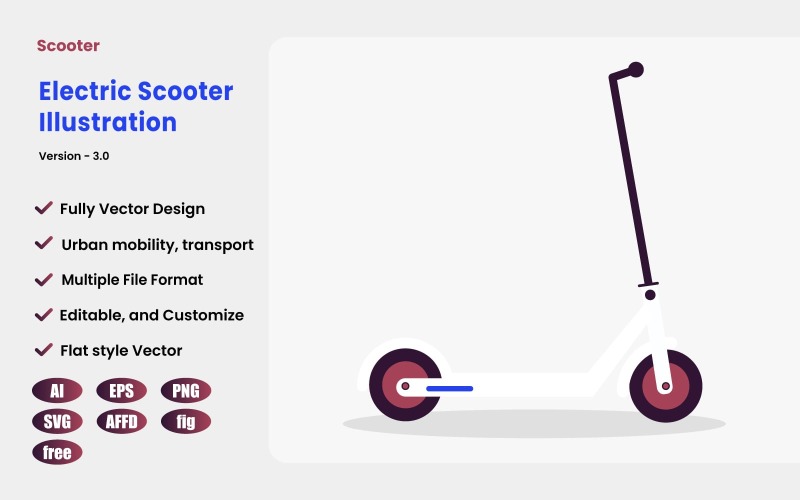 Scooter

Electric Scooter Illustration

Version - 3.0

Fully Vector Design

Urban mobility, transport

Multiple File Format

Editable, and Customize

Flat style Vector

AI EPS PNG
SVG AFFD fig
free